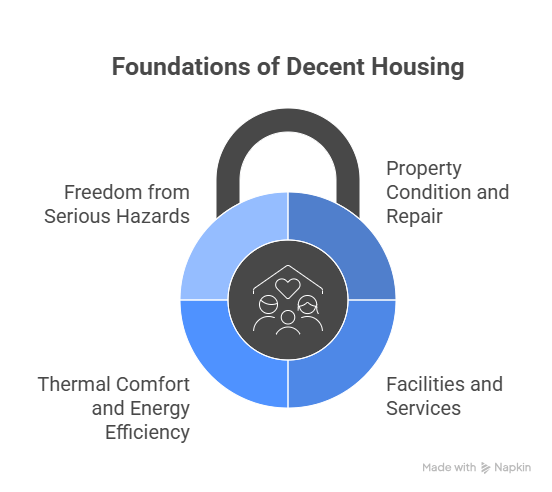 Foundations of Decent Housing

Freedom from Serious Hazards

Property Condition and Repair

Thermal Comfort and Energy Efficiency

Facilities and Services

Made with Napkin